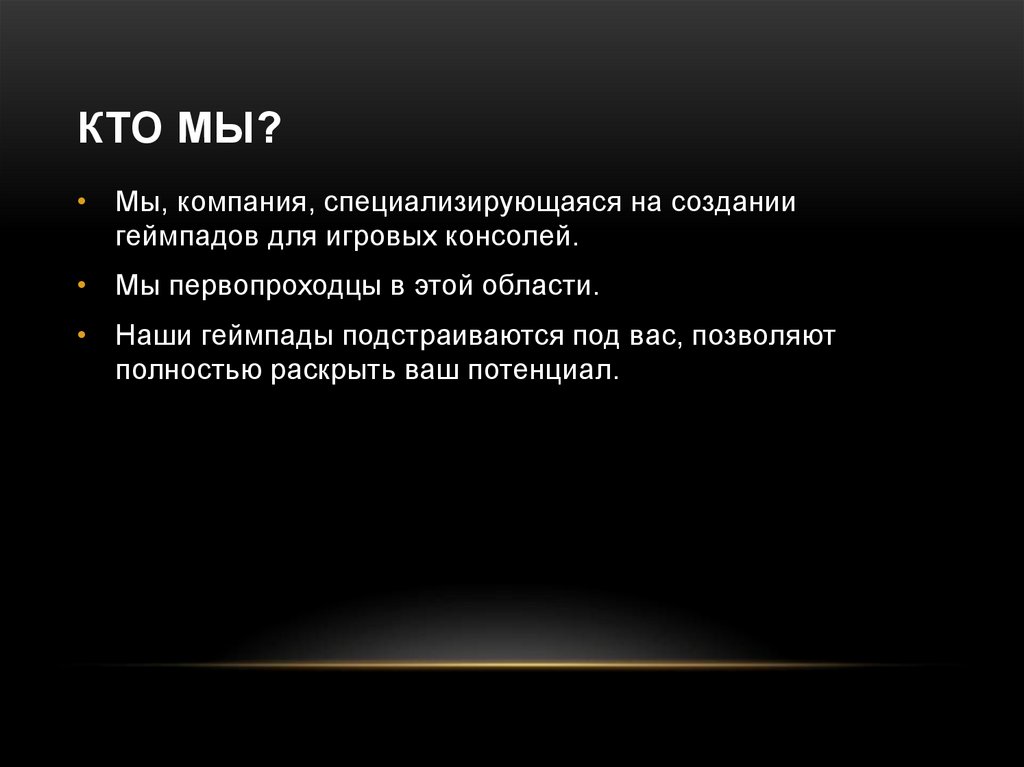 КТО МЫ?

• Мы, компания, специализирующаяся на создании геймпадов для игровых консолей.

• Мы первопроходцы в этой области.

• Наши геймпады подстраиваются под вас, позволяют полностью раскрыть ваш потенциал.